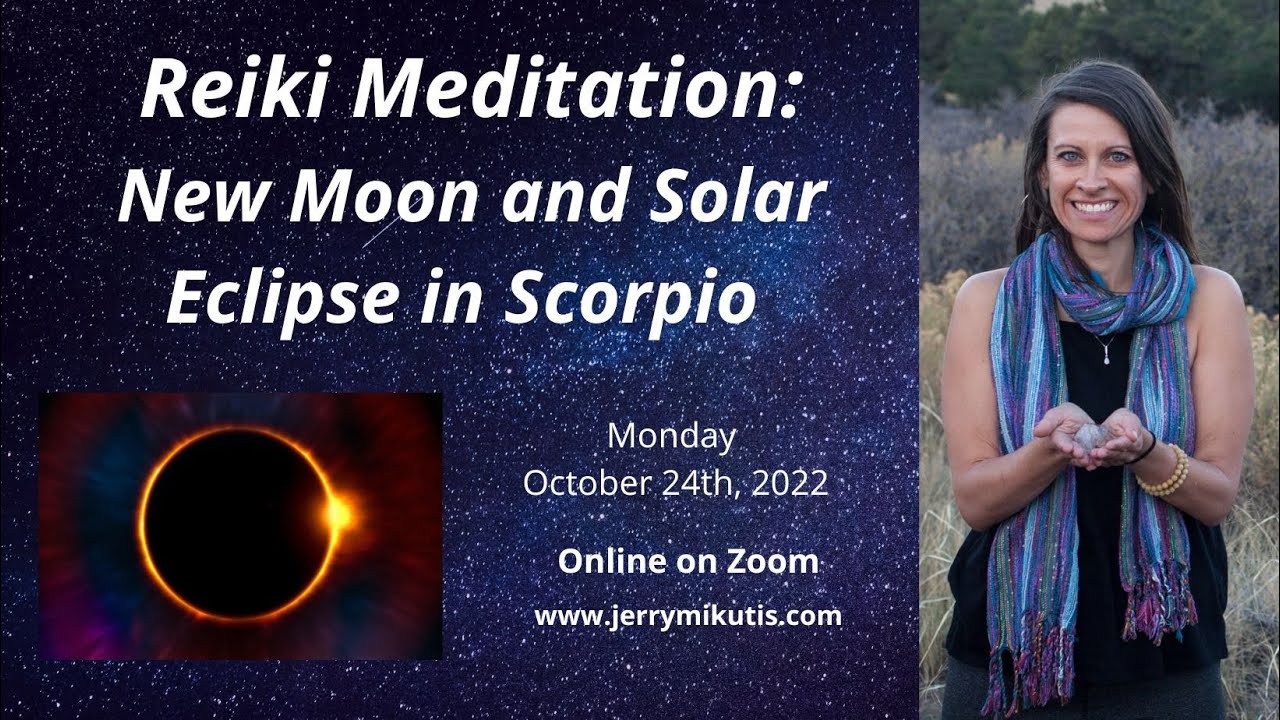 Reiki Meditation: New Moon and Solar Eclipse in Scorpio

Monday
October 24th, 2022

Online on Zoom

www.jerrymikutis.com